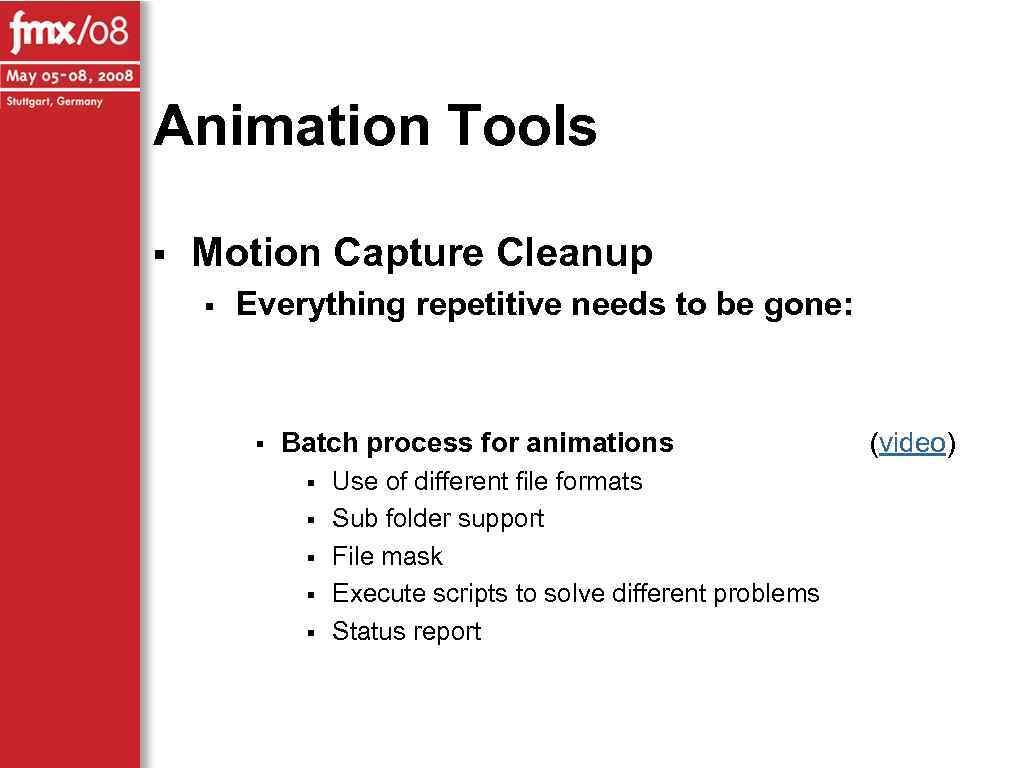 fmx/08
May 05-08, 2008
Stuttgart, Germany

Animation Tools

▪ Motion Capture Cleanup
▪ Everything repetitive needs to be gone:

▪ Batch process for animations (video)
▪ Use of different file formats
▪ Sub folder support
▪ File mask
▪ Execute scripts to solve different problems
▪ Status report